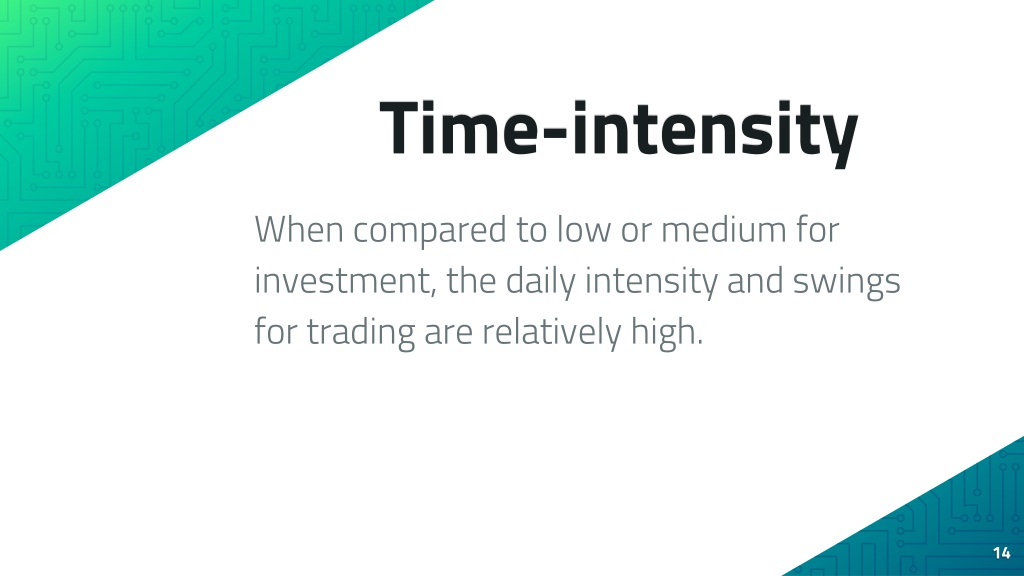 Time-intensity

When compared to low or medium for investment, the daily intensity and swings for trading are relatively high.

14